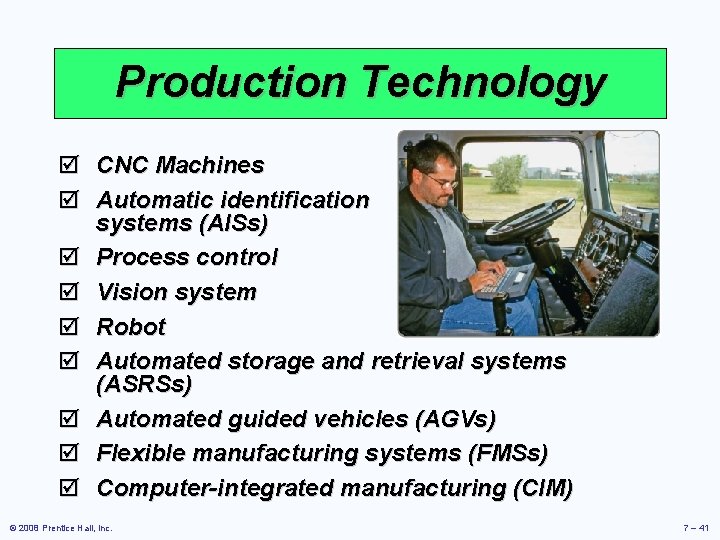 Production Technology

☑ CNC Machines
☑ Automatic identification systems (AISs)
☑ Process control
☑ Vision system
☑ Robot
☑ Automated storage and retrieval systems (ASRSs)
☑ Automated guided vehicles (AGVs)
☑ Flexible manufacturing systems (FMSs)
☑ Computer-integrated manufacturing (CIM)

© 2008 Prentice Hall, Inc.

7 – 41